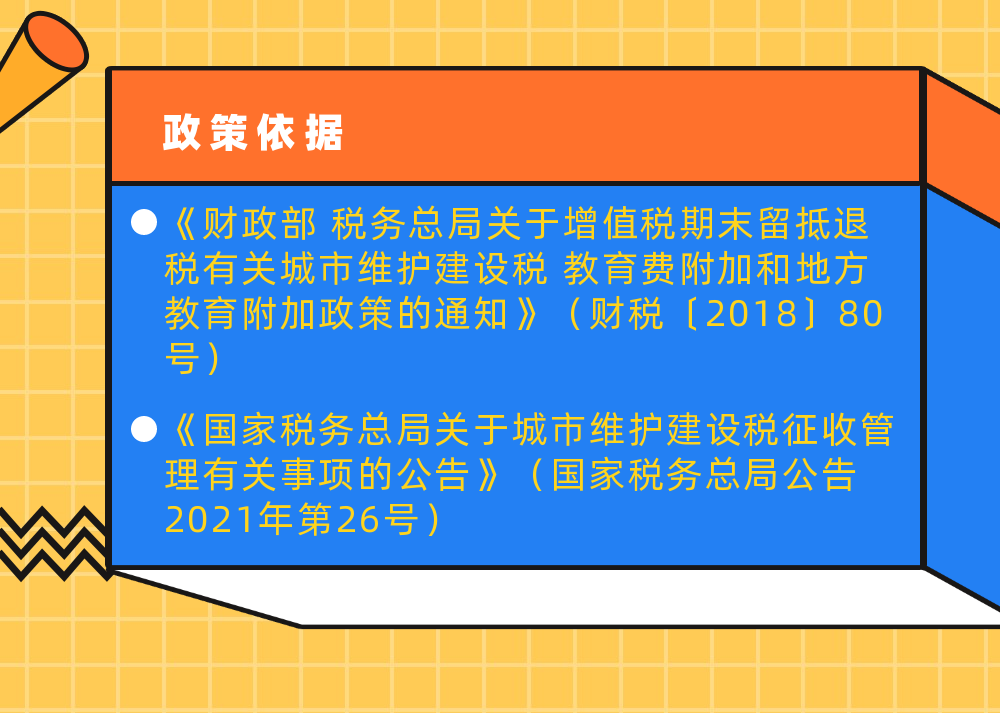 政策依据

●《财政部 税务总局关于增值税期末留抵退税有关城市维护建设税 教育费附加和地方教育附加政策的通知》（财税〔2018〕80号）

●《国家税务总局关于城市维护建设税征收管理有关事项的公告》（国家税务总局公告2021年第26号）